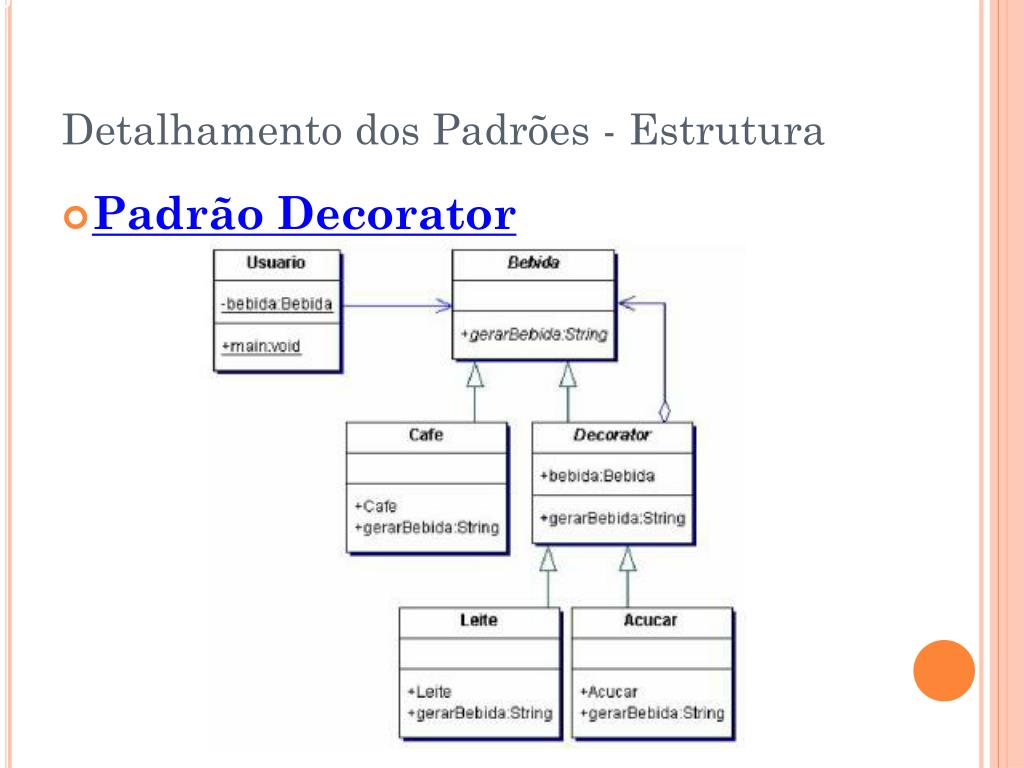 Detalhamento dos Padrões - Estrutura

Padrão Decorator

Usuario
-bebida:Bebida
+main:void

Bebida
+gerarBebida:String

Cafe
+Cafe
+gerarBebida:String

Decorator
+bebida:Bebida
+gerarBebida:String

Leite
+Leite
+gerarBebida:String

Acucar
+Acucar
+gerarBebida:String